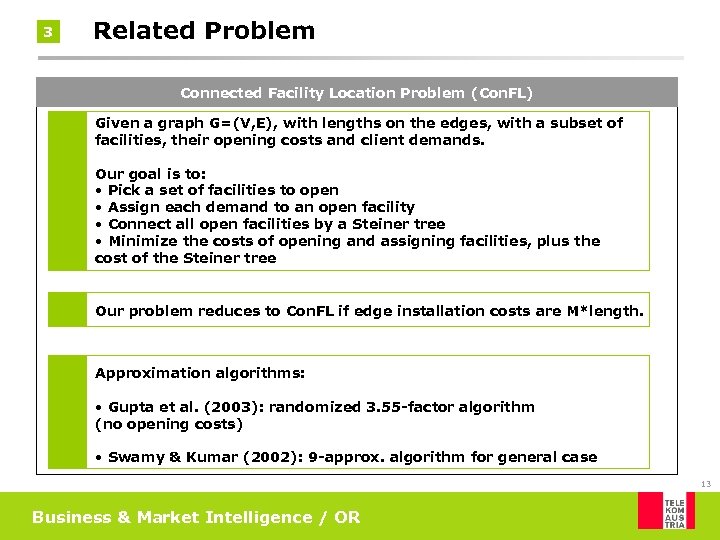 3 Related Problem

Connected Facility Location Problem (ConFL)

Given a graph G=(V,E), with lengths on the edges, with a subset of facilities, their opening costs and client demands.

Our goal is to:
• Pick a set of facilities to open
• Assign each demand to an open facility
• Connect all open facilities by a Steiner tree
• Minimize the costs of opening and assigning facilities, plus the cost of the Steiner tree

Our problem reduces to ConFL if edge installation costs are M*length.

Approximation algorithms:

• Gupta et al. (2003): randomized 3.55-factor algorithm (no opening costs)

• Swamy & Kumar (2002): 9-approx. algorithm for general case

13

Business & Market Intelligence / OR

TELE KOM AUS TRIA